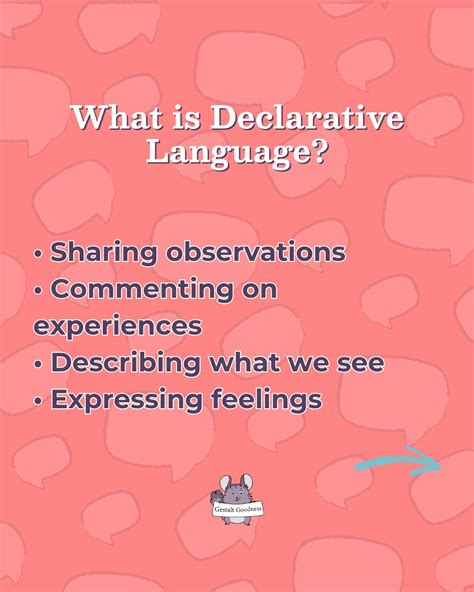 What is Declarative Language?

• Sharing observations
• Commenting on experiences
• Describing what we see
• Expressing feelings

Gestalt Goodness